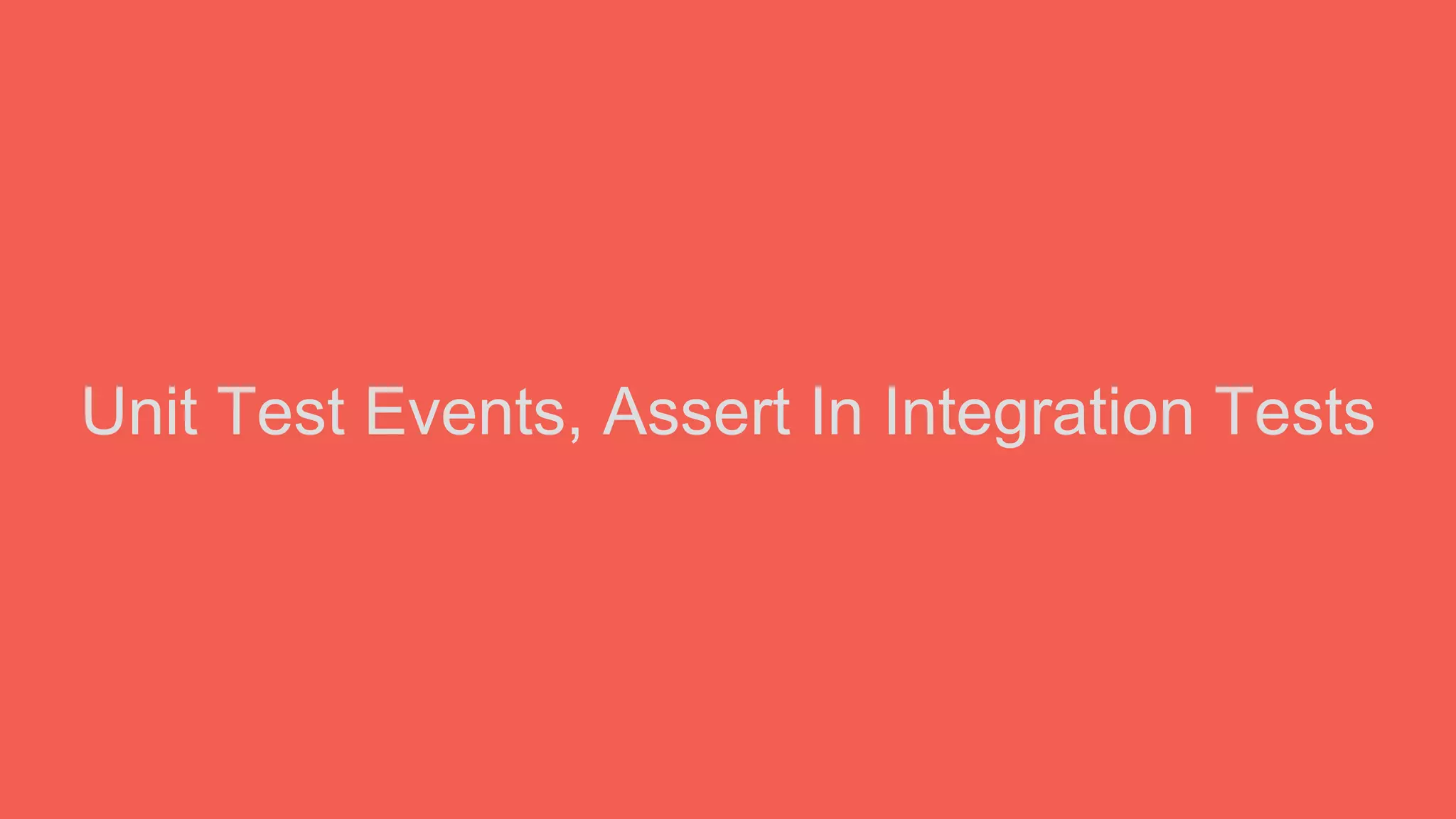 Unit Test Events, Assert In Integration Tests